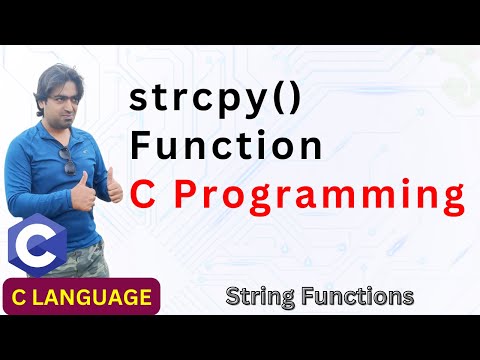 strcpy()
Function
C Programming

C

C LANGUAGE

String Functions